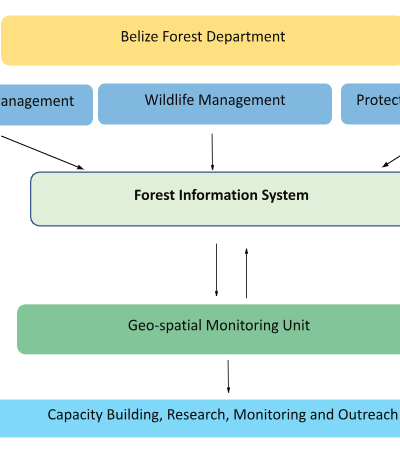 Belize Forest Department

anagement

Wildlife Management

Protect

Forest Information System

Geo-spatial Monitoring Unit

Capacity Building, Research, Monitoring and Outreach